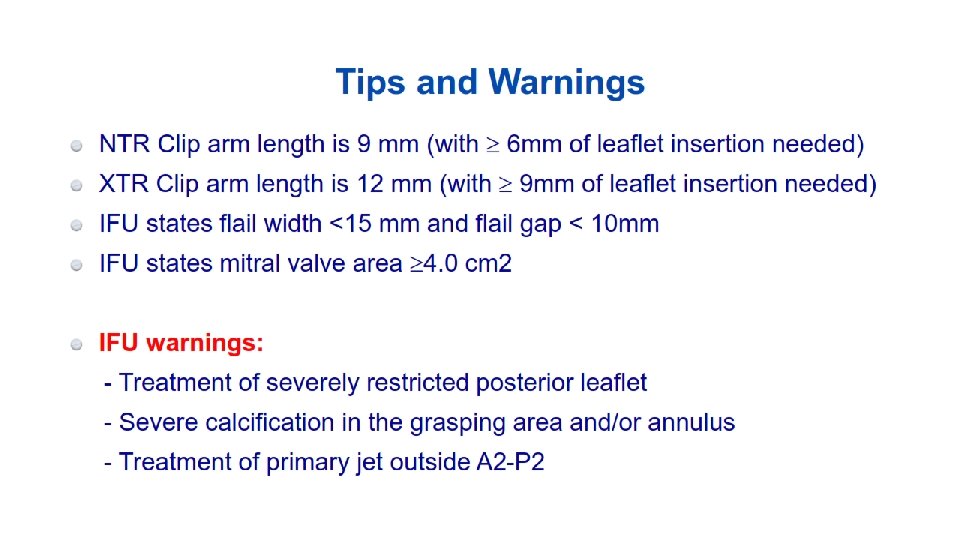 Tips and Warnings

NTR Clip arm length is 9 mm (with ≥ 6mm of leaflet insertion needed)

XTR Clip arm length is 12 mm (with ≥ 9mm of leaflet insertion needed)

IFU states flail width <15 mm and flail gap < 10mm

IFU states mitral valve area ≥4.0 cm2

IFU warnings:

- Treatment of severely restricted posterior leaflet

- Severe calcification in the grasping area and/or annulus

- Treatment of primary jet outside A2-P2